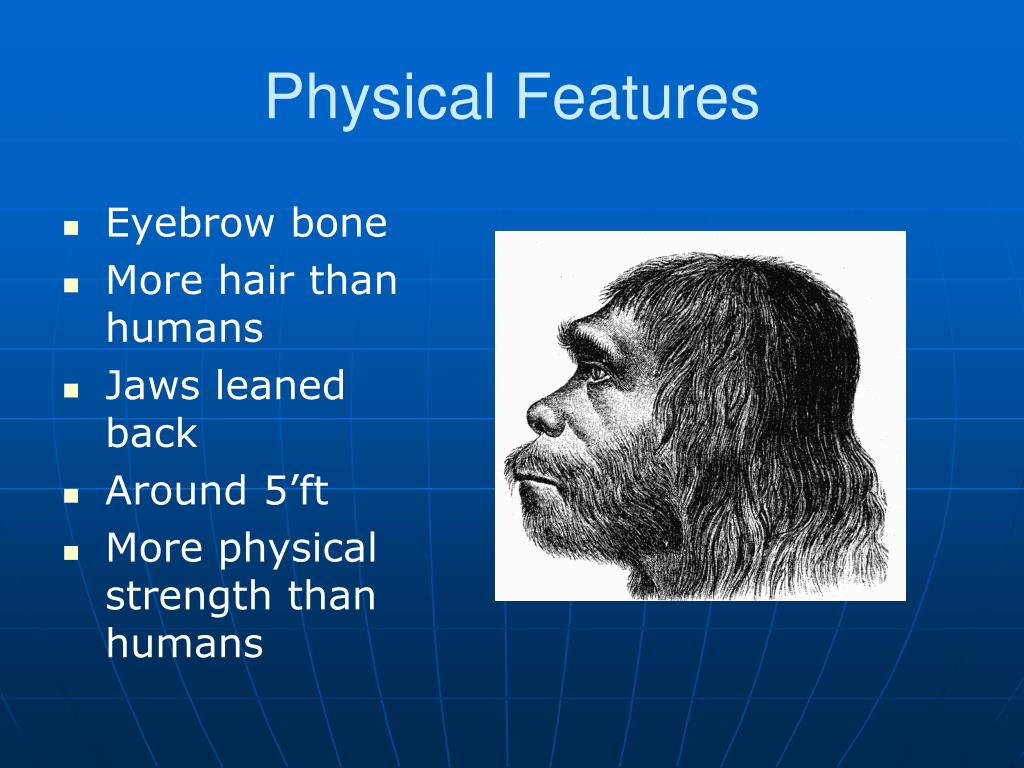 Physical Features

- Eyebrow bone
- More hair than humans
- Jaws leaned back
- Around 5’ft
- More physical strength than humans